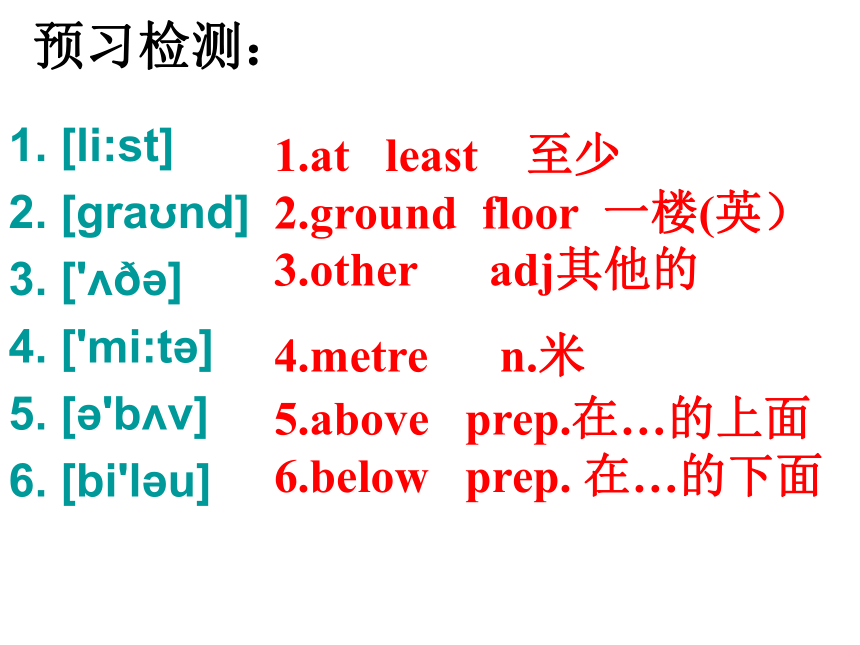 预习检测：

1. [li:st]
2. [graʊnd]
3. ['ʌðə]
4. ['mi:tə]
5. [ə'bʌv]
6. [bi'ləu]

1.at least 至少
2.ground floor 一楼(英）
3.other adj其他的
4.metre n.米
5.above prep.在…的上面
6.below prep. 在…的下面